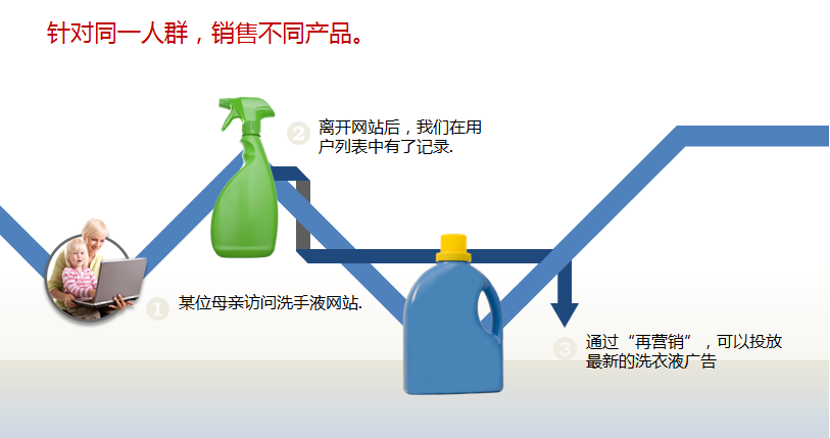 针对同一人群，销售不同产品。

2 离开网站后，我们在用户列表中有了记录.

1 某位母亲访问洗手液网站.

3 通过“再营销”，可以投放最新的洗衣液广告